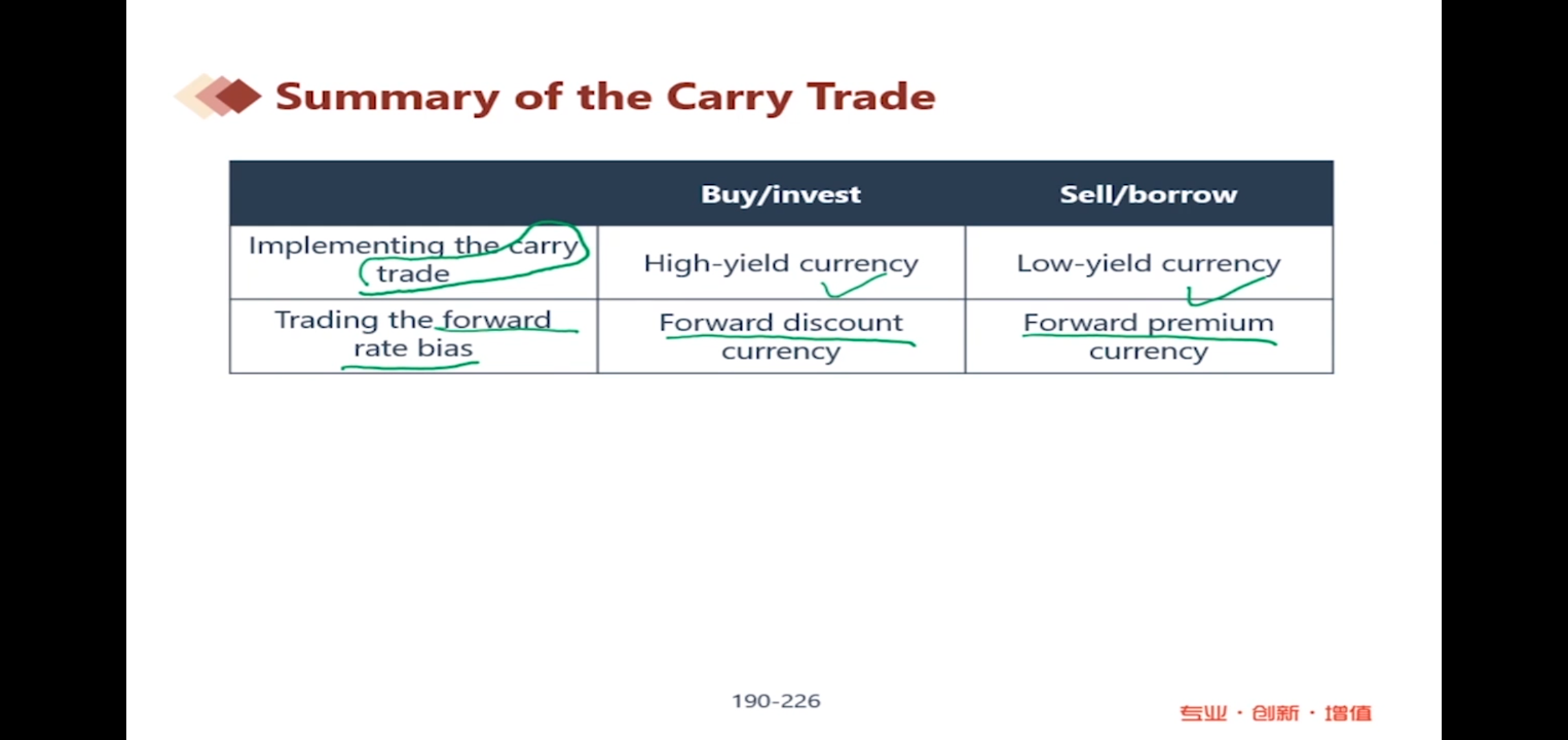 Summary of the Carry Trade

| | Buy/invest | Sell/borrow |
|---|---|---|
| Implementing the carry trade | High-yield currency | Low-yield currency |
| Trading the forward rate bias | Forward discount currency | Forward premium currency |

190-226

专业 · 创新 · 增值